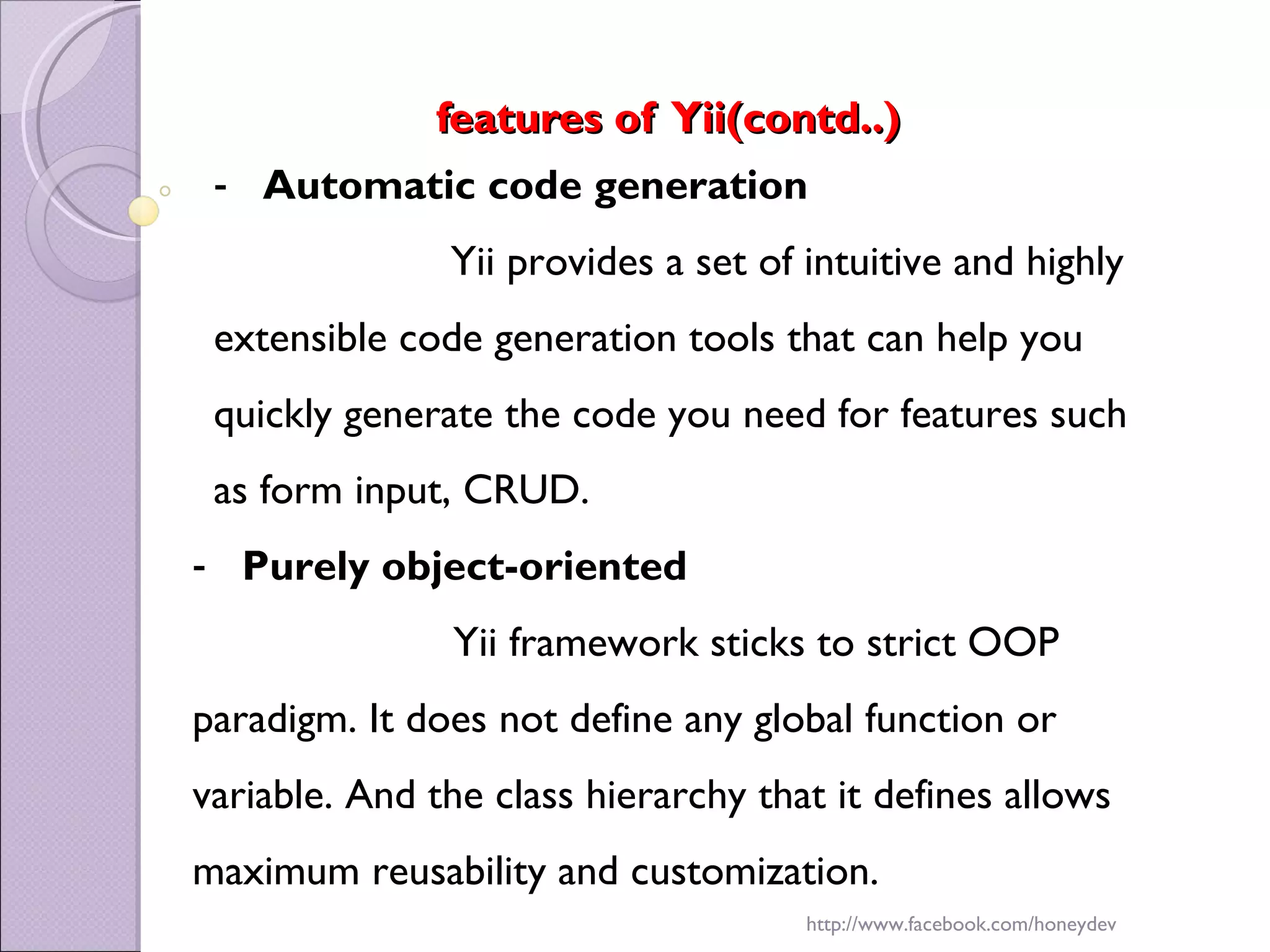 features of Yii(contd..)

- Automatic code generation

Yii provides a set of intuitive and highly extensible code generation tools that can help you quickly generate the code you need for features such as form input, CRUD.

- Purely object-oriented

Yii framework sticks to strict OOP paradigm. It does not define any global function or variable. And the class hierarchy that it defines allows maximum reusability and customization.

http://www.facebook.com/honeydev